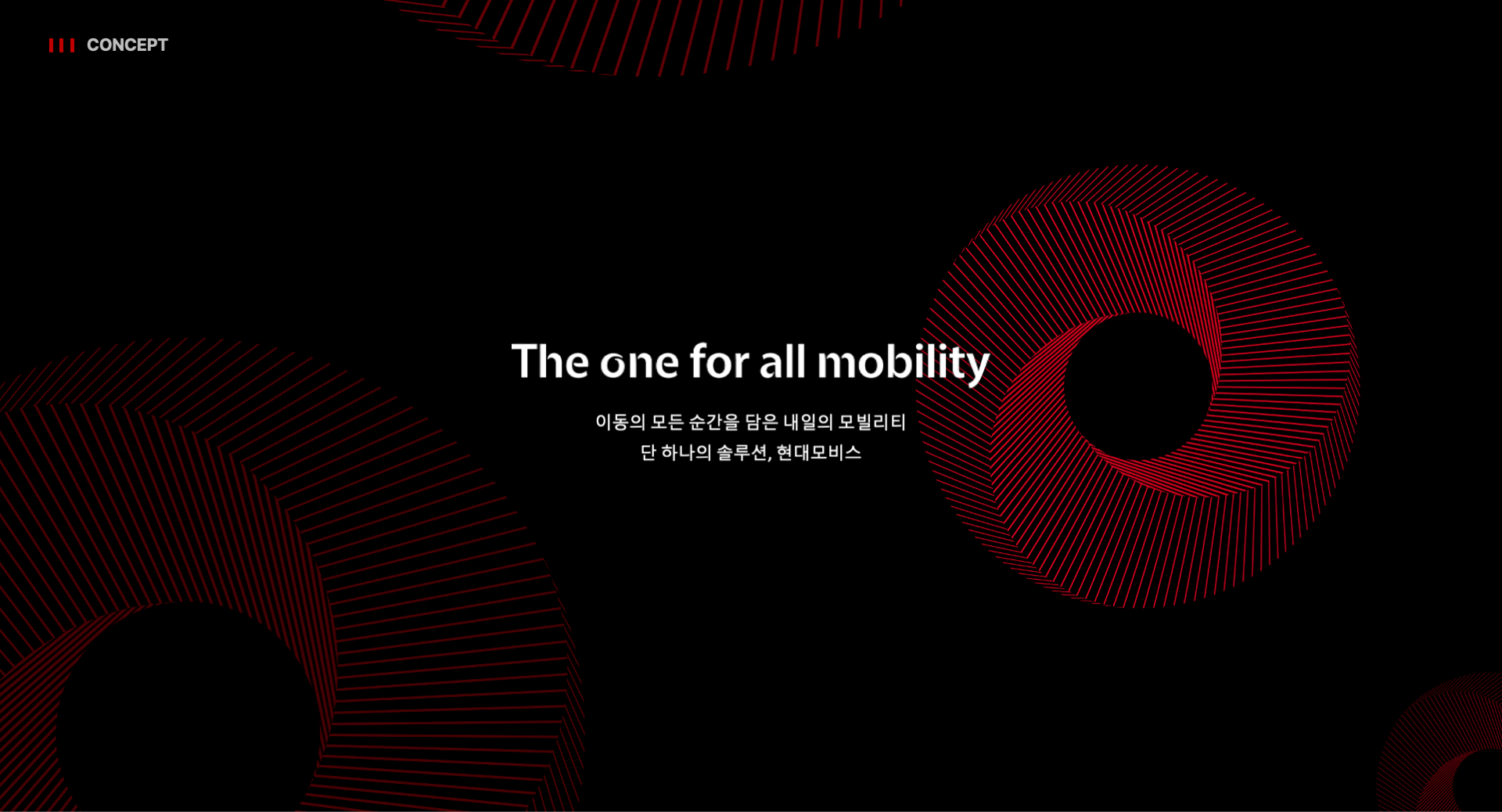 CONCEPT

The one for all mobility

이동의 모든 순간을 담은 내일의 모빌리티
단 하나의 솔루션, 현대모비스